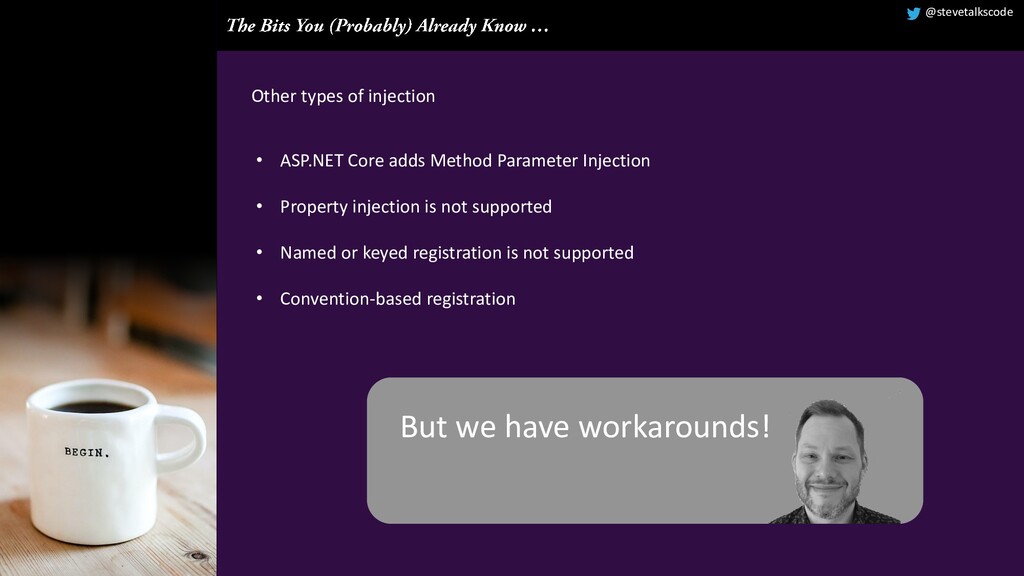 The Bits You (Probably) Already Know …

@stevetalkscode

Other types of injection

• ASP.NET Core adds Method Parameter Injection

• Property injection is not supported

• Named or keyed registration is not supported

• Convention-based registration

But we have workarounds!

BEGIN.